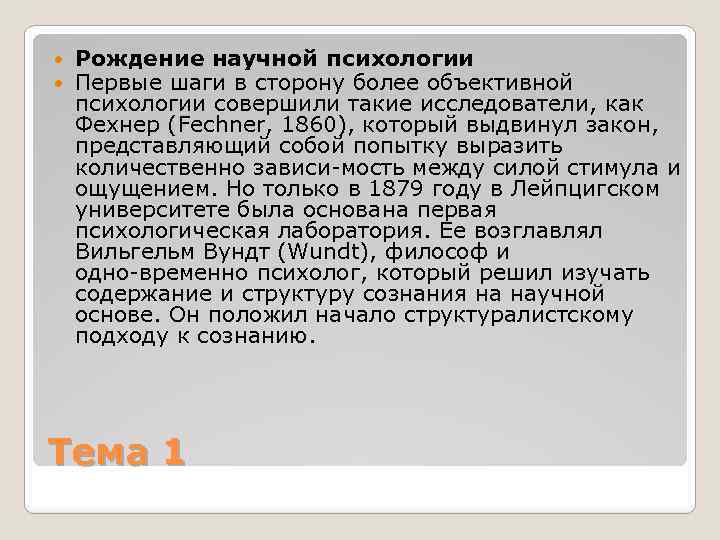 Рождение научной психологии

Первые шаги в сторону более объективной психологии совершили такие исследователи, как Фехнер (Fechner, 1860), который выдвинул закон, представляющий собой попытку выразить количественно зависи-мость между силой стимула и ощущением. Но только в 1879 году в Лейпцигском университете была основана первая психологическая лаборатория. Ее возглавлял Вильгельм Вундт (Wundt), философ и одно-временно психолог, который решил изучать содержание и структуру сознания на научной основе. Он положил начало структуралистскому подходу к сознанию.

Тема 1